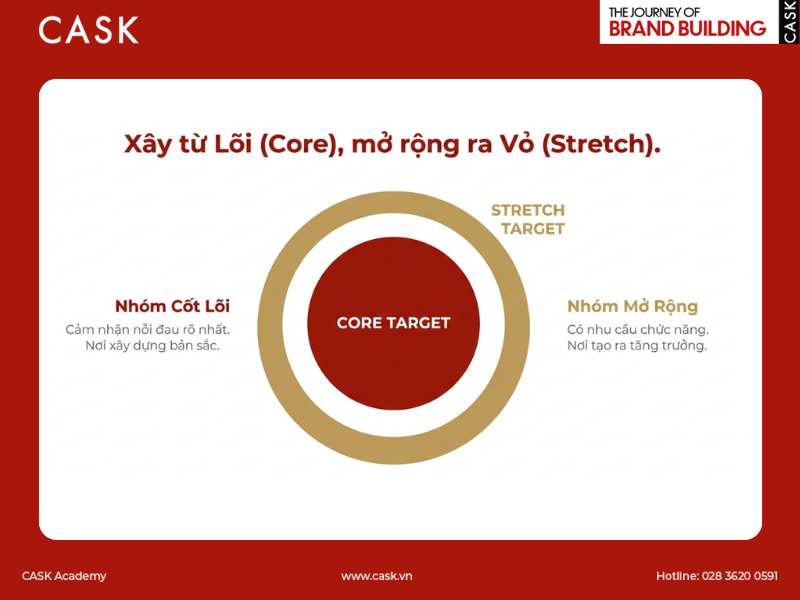 CASK

THE JOURNEY OF
BRAND BUILDING
CASK

Xây từ Lõi (Core), mở rộng ra Vỏ (Stretch).

STRETCH TARGET

Nhóm Cốt Lõi
Cảm nhận nỗi đau rõ nhất.
Nơi xây dựng bản sắc.

CORE TARGET

Nhóm Mở Rộng
Có nhu cầu chức năng.
Nơi tạo ra tăng trưởng.

CASK Academy

www.cask.vn

Hotline: 028 3620 0591